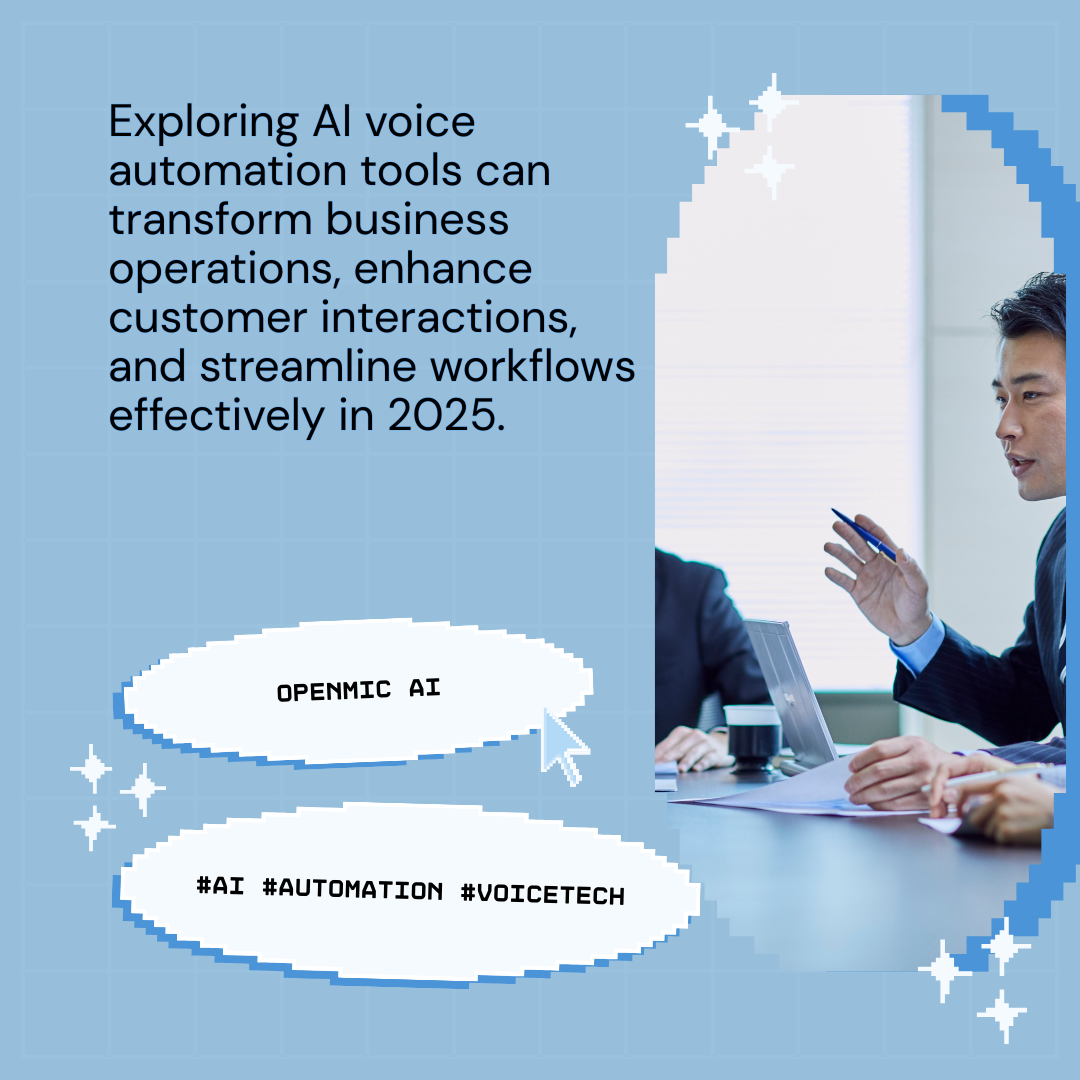 Exploring AI voice automation tools can transform business operations, enhance customer interactions, and streamline workflows effectively in 2025.

OPENMIC AI

#AI #AUTOMATION #VOICETECH